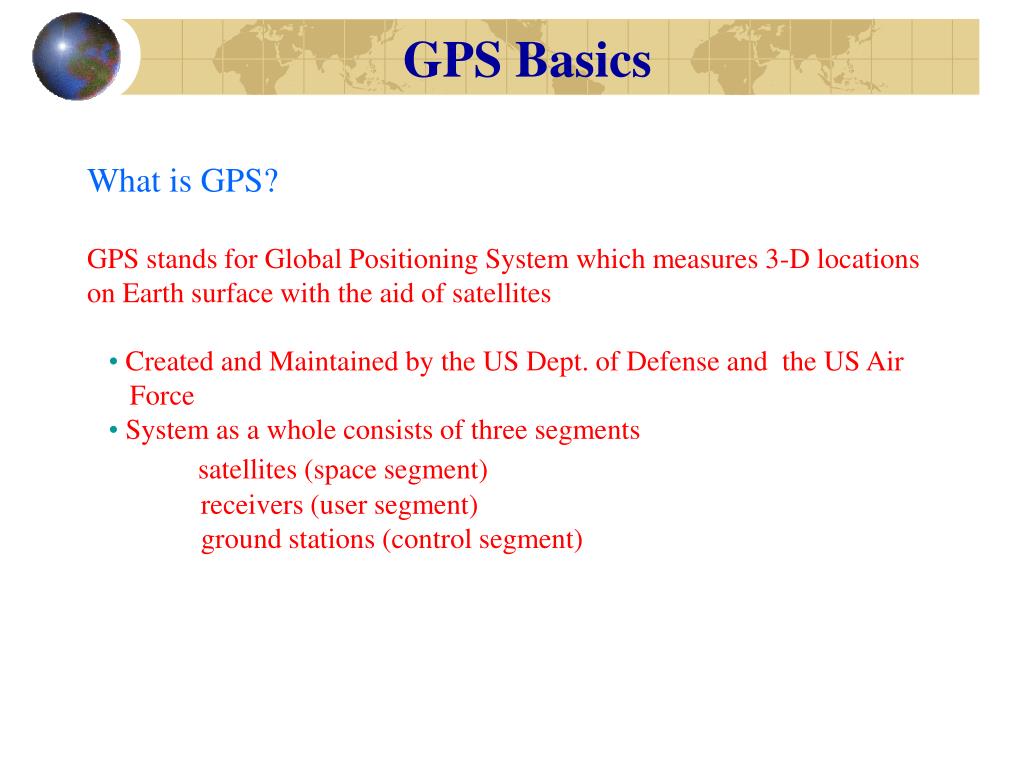 GPS Basics

What is GPS?

GPS stands for Global Positioning System which measures 3-D locations on Earth surface with the aid of satellites

• Created and Maintained by the US Dept. of Defense and the US Air Force
• System as a whole consists of three segments
satellites (space segment)
receivers (user segment)
ground stations (control segment)